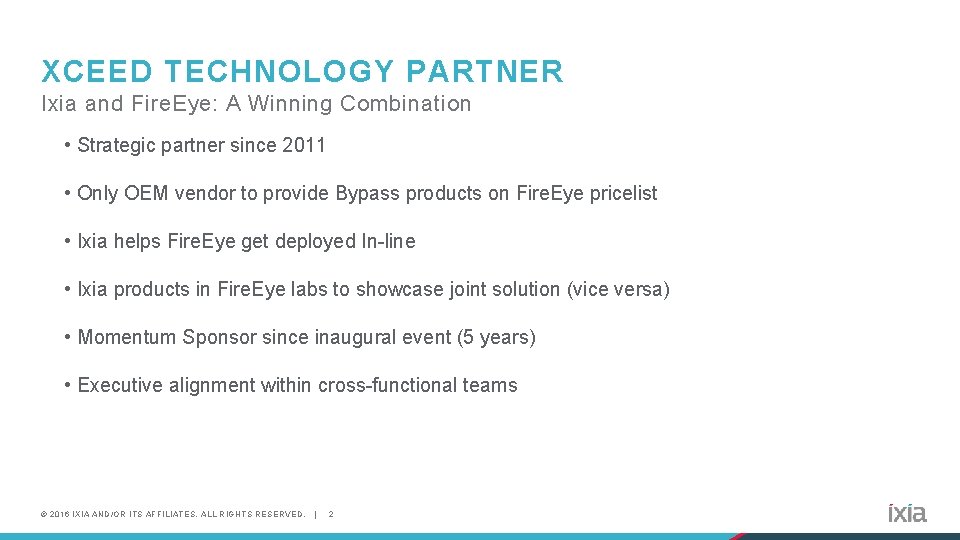 XCEED TECHNOLOGY PARTNER
Ixia and FireEye: A Winning Combination

• Strategic partner since 2011

• Only OEM vendor to provide Bypass products on FireEye pricelist

• Ixia helps FireEye get deployed In-line

• Ixia products in FireEye labs to showcase joint solution (vice versa)

• Momentum Sponsor since inaugural event (5 years)

• Executive alignment within cross-functional teams

© 2016 IXIA AND/OR ITS AFFILIATES. ALL RIGHTS RESERVED. | 2

ixia